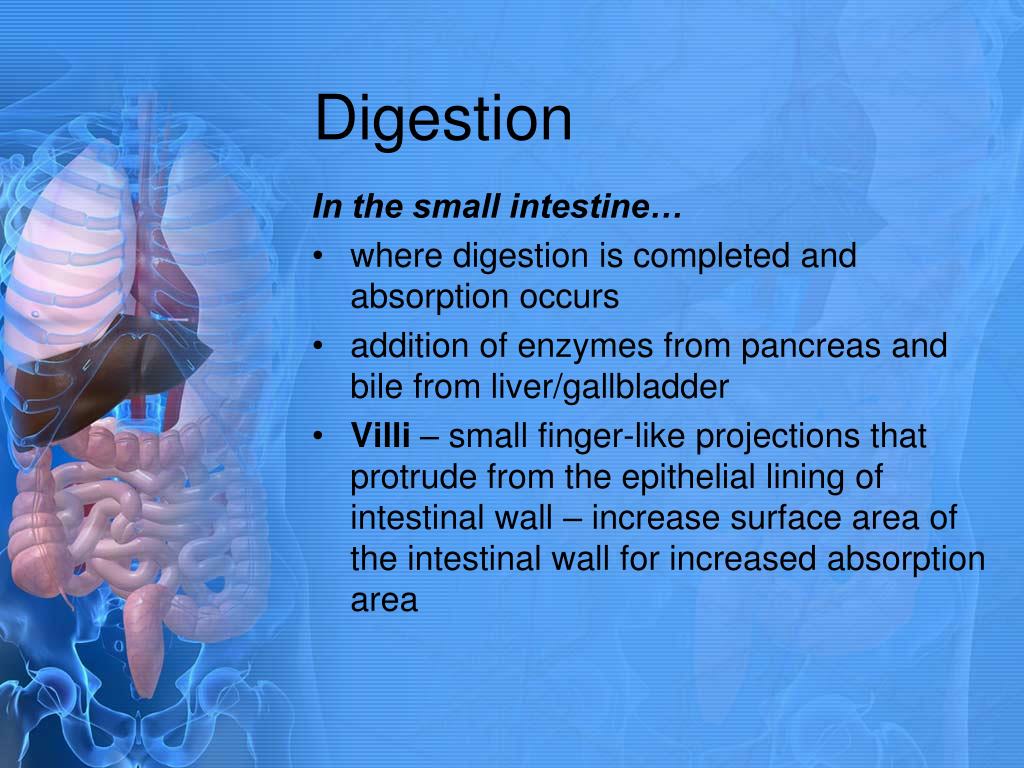 Digestion

In the small intestine…

• where digestion is completed and absorption occurs
• addition of enzymes from pancreas and bile from liver/gallbladder
• Villi – small finger-like projections that protrude from the epithelial lining of intestinal wall – increase surface area of the intestinal wall for increased absorption area